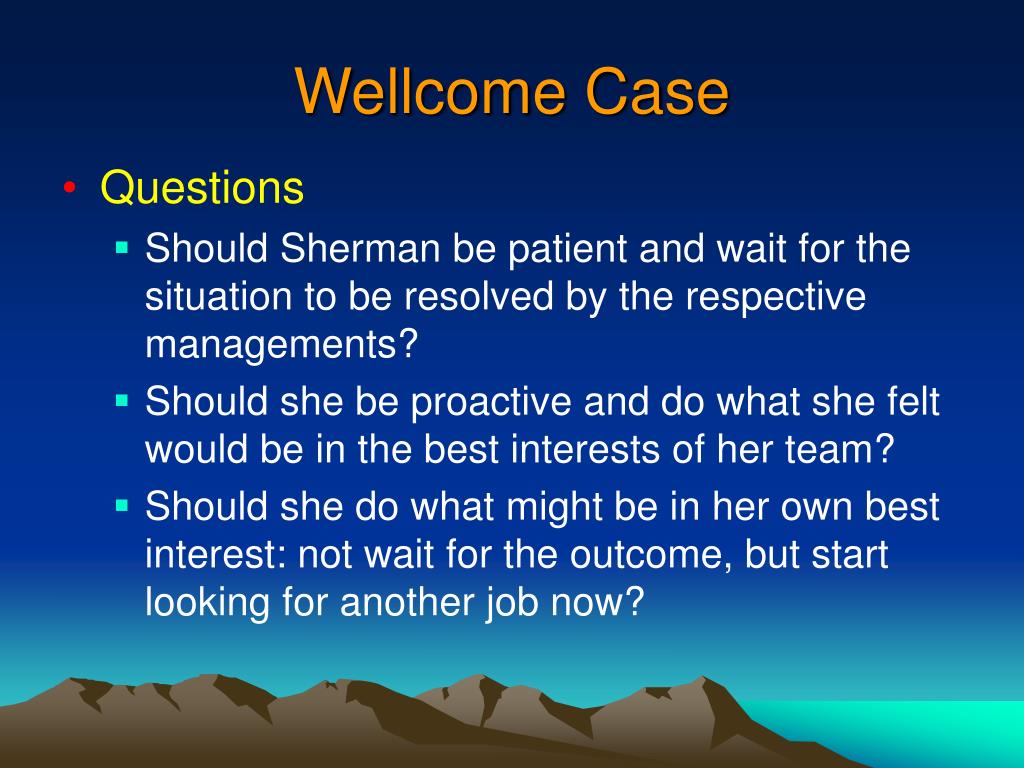 Wellcome Case

• Questions
  ▪ Should Sherman be patient and wait for the situation to be resolved by the respective managements?
  ▪ Should she be proactive and do what she felt would be in the best interests of her team?
  ▪ Should she do what might be in her own best interest: not wait for the outcome, but start looking for another job now?